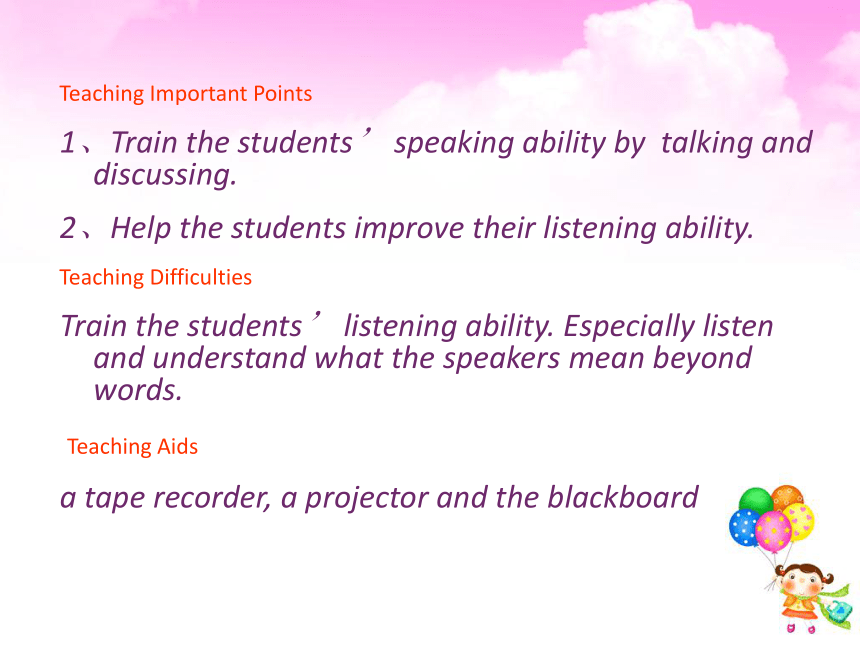 Teaching Important Points

1、Train the students’ speaking ability by talking and discussing.

2、Help the students improve their listening ability.

Teaching Difficulties

Train the students’ listening ability. Especially listen and understand what the speakers mean beyond words.

Teaching Aids

a tape recorder, a projector and the blackboard